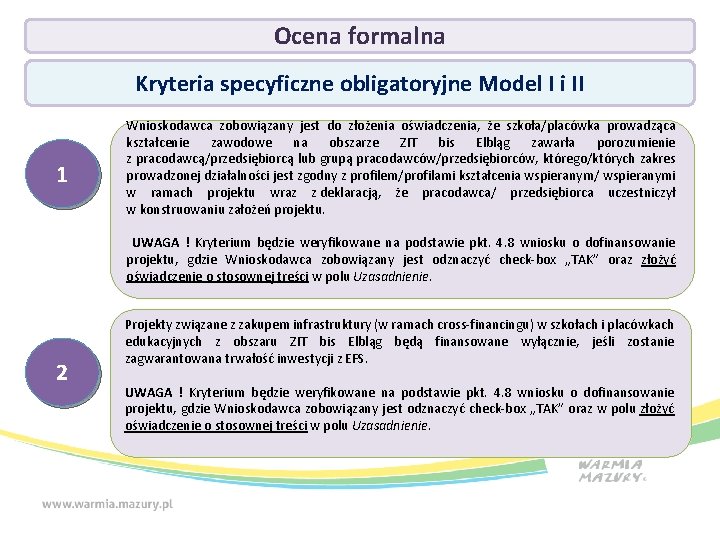 Ocena formalna

Kryteria specyficzne obligatoryjne Model I i II

1

Wnioskodawca zobowiązany jest do złożenia oświadczenia, że szkoła/placówka prowadząca kształcenie zawodowe na obszarze ZIT bis Elbląg zawarła porozumienie z pracodawcą/przedsiębiorcą lub grupą pracodawców/przedsiębiorców, którego/których zakres prowadzonej działalności jest zgodny z profilem/profilami kształcenia wspieranym/ wspieranymi w ramach projektu wraz z deklaracją, że pracodawca/ przedsiębiorca uczestniczył w konstruowaniu założeń projektu.

UWAGA ! Kryterium będzie weryfikowane na podstawie pkt. 4.8 wniosku o dofinansowanie projektu, gdzie Wnioskodawca zobowiązany jest odznaczyć check-box „TAK" oraz złożyć oświadczenie o stosownej treści w polu Uzasadnienie.

2

Projekty związane z zakupem infrastruktury (w ramach cross-financingu) w szkołach i placówkach edukacyjnych z obszaru ZIT bis Elbląg będą finansowane wyłącznie, jeśli zostanie zagwarantowana trwałość inwestycji z EFS.

UWAGA ! Kryterium będzie weryfikowane na podstawie pkt. 4.8 wniosku o dofinansowanie projektu, gdzie Wnioskodawca zobowiązany jest odznaczyć check-box „TAK" oraz w polu złożyć oświadczenie o stosownej treści w polu Uzasadnienie.

WARMIA MAZURY

www.warmia.mazury.pl